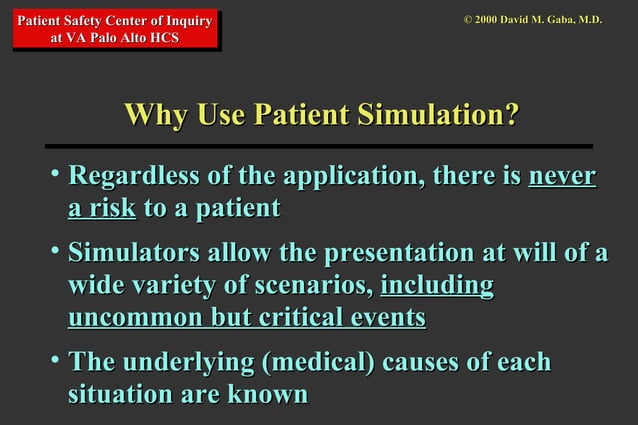 Patient Safety Center of Inquiry at VA Palo Alto HCS

© 2000 David M. Gaba, M.D.

Why Use Patient Simulation?

• Regardless of the application, there is never a risk to a patient

• Simulators allow the presentation at will of a wide variety of scenarios, including uncommon but critical events

• The underlying (medical) causes of each situation are known